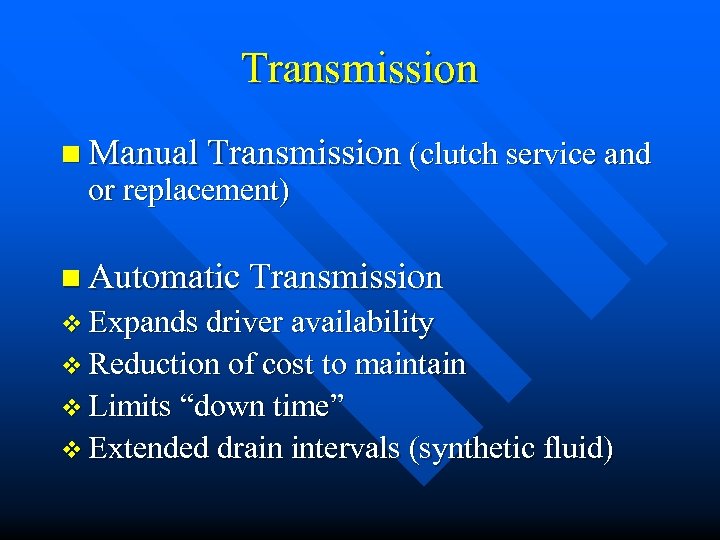 Transmission

■ Manual Transmission (clutch service and or replacement)

■ Automatic Transmission
❖ Expands driver availability
❖ Reduction of cost to maintain
❖ Limits “down time”
❖ Extended drain intervals (synthetic fluid)